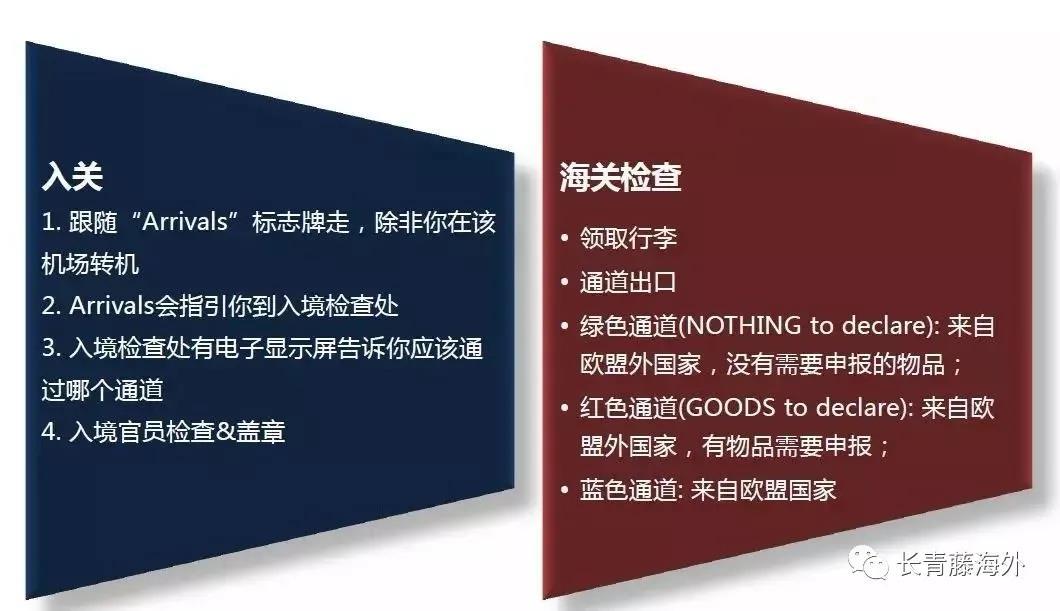 入关

1. 跟随“Arrivals”标志牌走，除非你在该机场转机

2. Arrivals会指引你到入境检查处

3. 入境检查处有电子显示屏告诉你应该通过哪个通道

4. 入境官员检查&盖章

海关检查

• 领取行李

• 通道出口

• 绿色通道(NOTHING to declare): 来自欧盟外国家，没有需要申报的物品；

• 红色通道(GOODS to declare): 来自欧盟外国家，有物品需要申报；

• 蓝色通道: 来自欧盟国家

长青藤海外